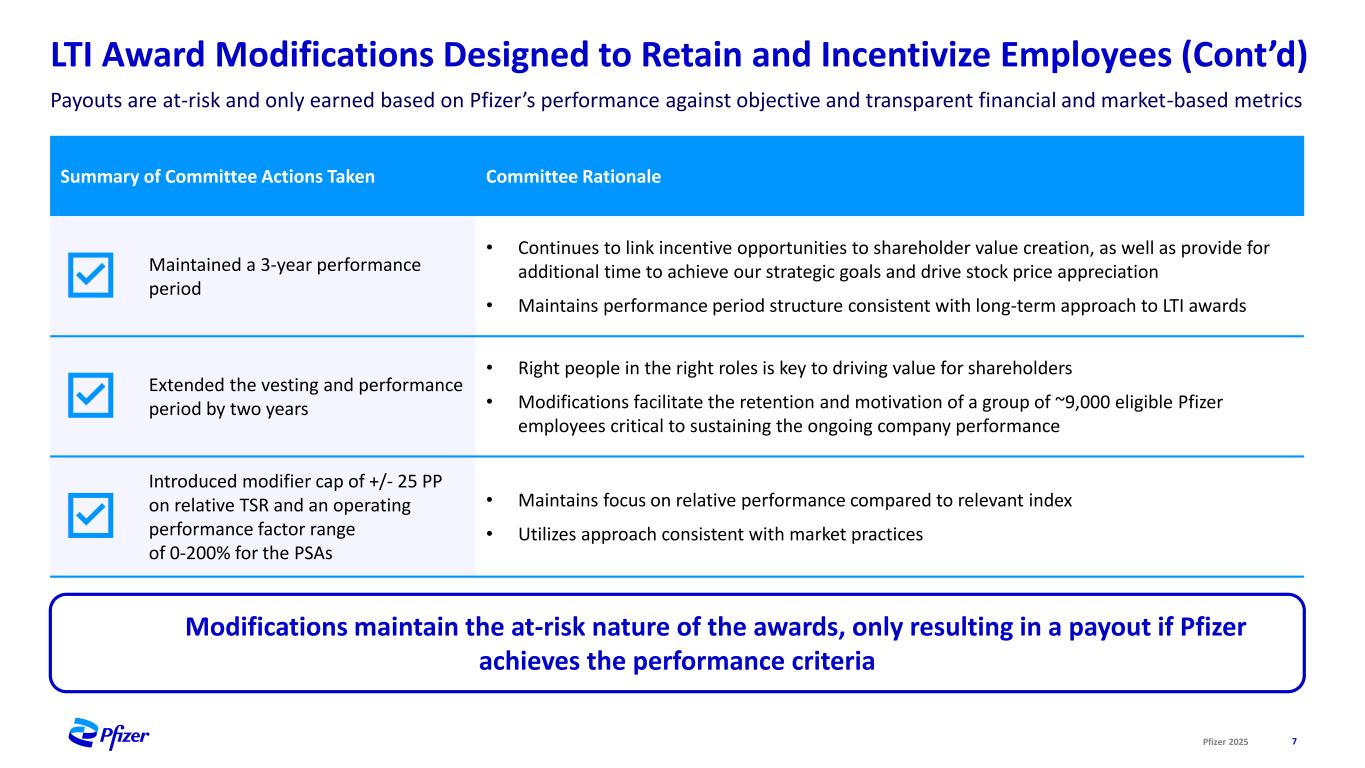 LTI Award Modifications Designed to Retain and Incentivize Employees (Cont'd)

Payouts are at-risk and only earned based on Pfizer's performance against objective and transparent financial and market-based metrics

| Summary of Committee Actions Taken | Committee Rationale |
|---|---|
| Maintained a 3-year performance period | • Continues to link incentive opportunities to shareholder value creation, as well as provide for additional time to achieve our strategic goals and drive stock price appreciation • Maintains performance period structure consistent with long-term approach to LTI awards |
| Extended the vesting and performance period by two years | • Right people in the right roles is key to driving value for shareholders • Modifications facilitate the retention and motivation of a group of ~9,000 eligible Pfizer employees critical to sustaining the ongoing company performance |
| Introduced modifier cap of +/- 25 PP on relative TSR and an operating performance factor range of 0-200% for the PSAs | • Maintains focus on relative performance compared to relevant index • Utilizes approach consistent with market practices |

Modifications maintain the at-risk nature of the awards, only resulting in a payout if Pfizer achieves the performance criteria

Pfizer

Pfizer 2025 7